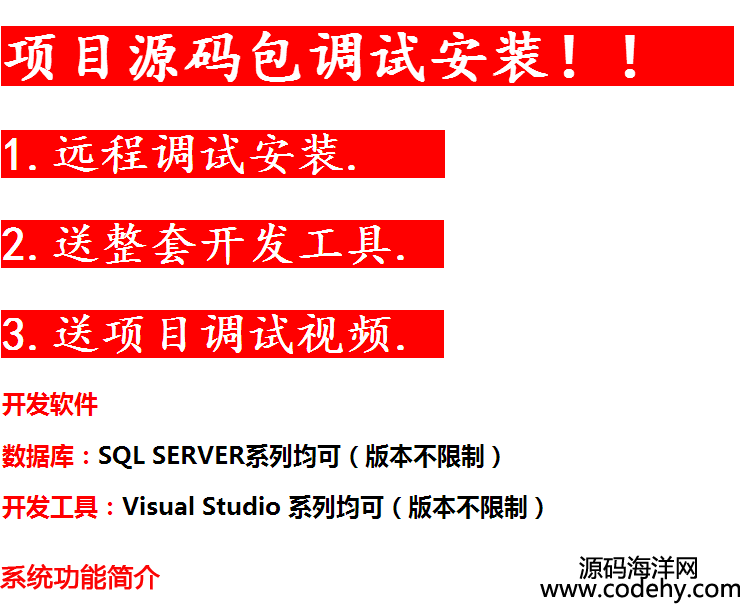 项目源码包调试安装！！

1. 远程调试安装.

2. 送整套开发工具.

3. 送项目调试视频.

开发软件

数据库：SQL SERVER系列均可（版本不限制）

开发工具：Visual Studio 系列均可（版本不限制）

系统功能简介

源码海洋网
www.codehy.com